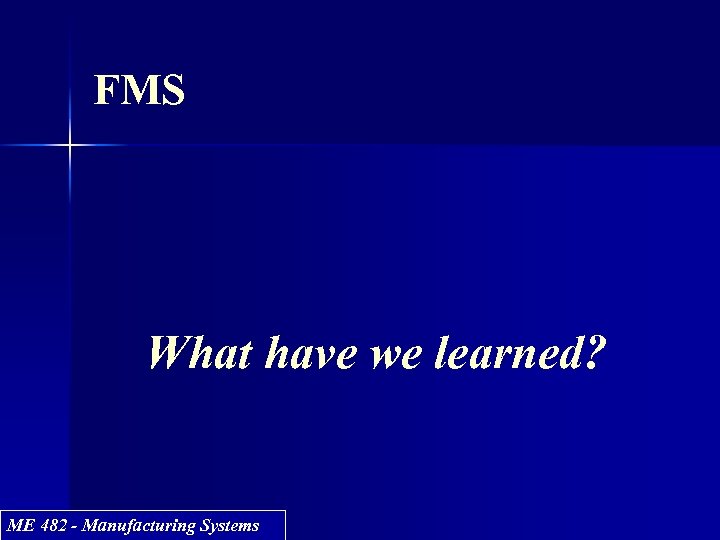 FMS

What have we learned?

ME 482 - Manufacturing Systems